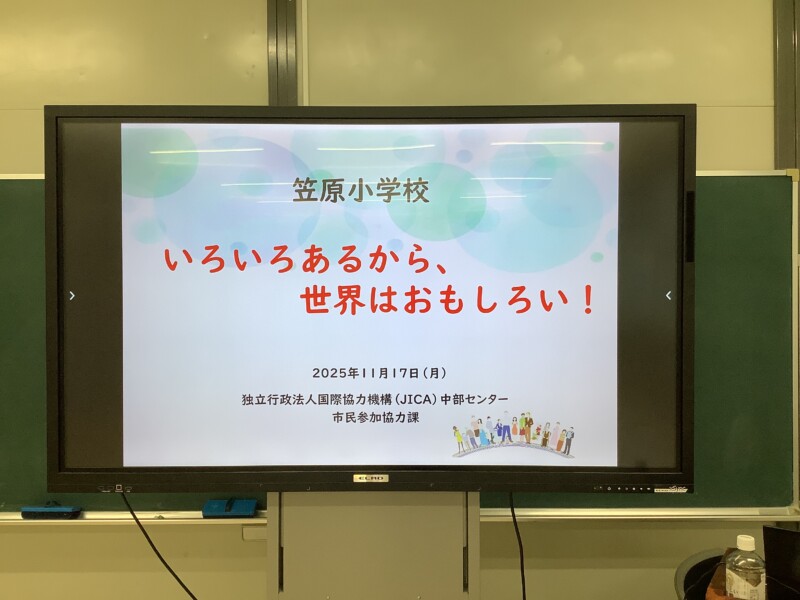 笠原小学校

いろいろあるから、
世界はおもしろい！

2025年11月17日（月）

独立行政法人国際協力機構（JICA）中部センター
市民参加協力課

ELMO